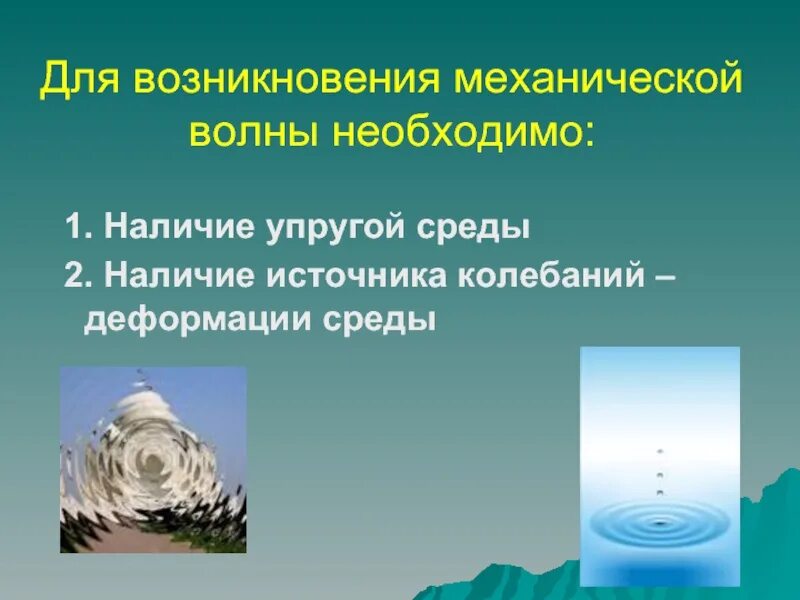 Для возникновения механической волны необходимо:

1. Наличие упругой среды
2. Наличие источника колебаний – деформации среды